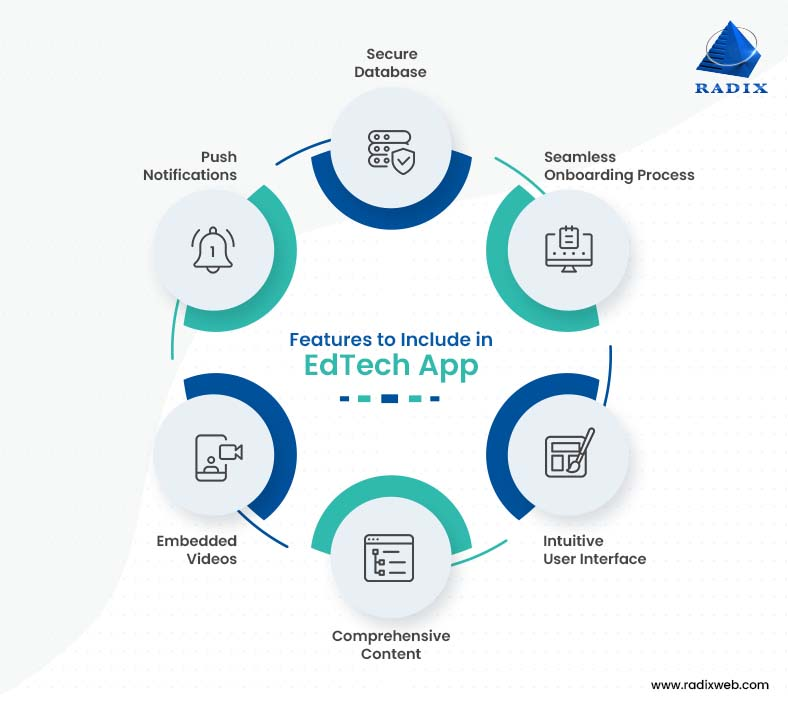 RADIX

Features to Include in
EdTech App

Secure Database

Seamless Onboarding Process

Intuitive User Interface

Comprehensive Content

Embedded Videos

Push Notifications

1

www.radixweb.com